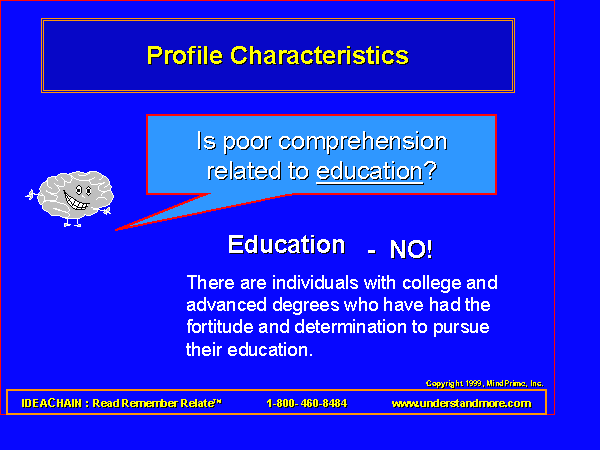 Profile Characteristics

Is poor comprehension related to education?

Education - NO!

There are individuals with college and advanced degrees who have had the fortitude and determination to pursue their education.

Copyright 1999, MindPrime, Inc.

IDEACHAIN : Read Remember Relate™ 1-800- 460-8484 www.understandmore.com